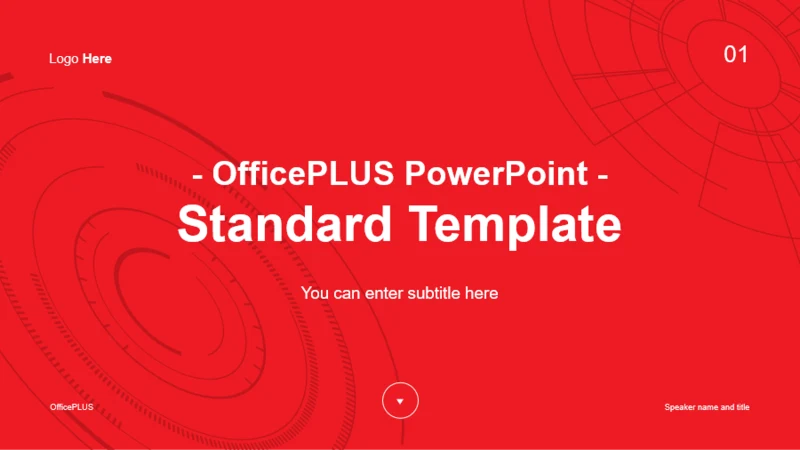 Logo Here

01

- OfficePLUS PowerPoint -

Standard Template

You can enter subtitle here

OfficePLUS

Speaker name and title